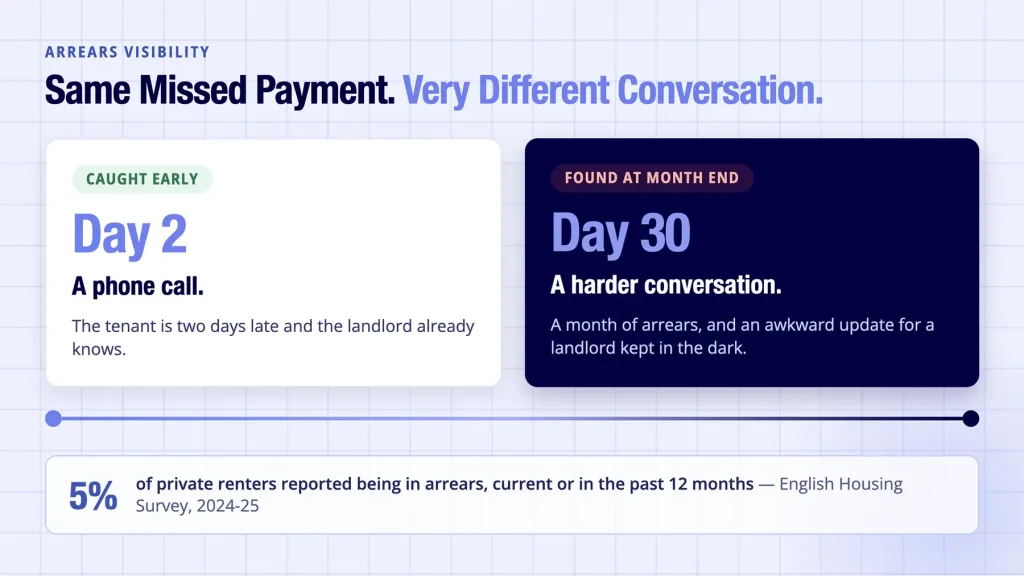 ARREARS VISIBILITY

Same Missed Payment. Very Different Conversation.

CAUGHT EARLY

Day 2

A phone call.

The tenant is two days late and the landlord already knows.

FOUND AT MONTH END

Day 30

A harder conversation.

A month of arrears, and an awkward update for a landlord kept in the dark.

5% of private renters reported being in arrears, current or in the past 12 months — English Housing Survey, 2024-25